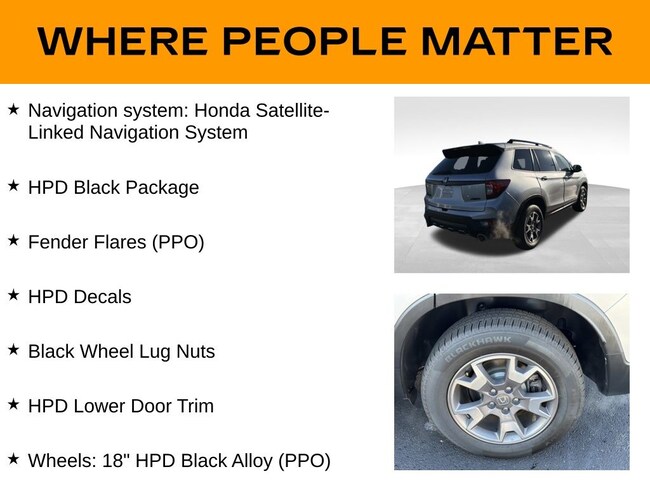 WHERE PEOPLE MATTER

★ Navigation system: Honda Satellite-Linked Navigation System

★ HPD Black Package

★ Fender Flares (PPO)

★ HPD Decals

★ Black Wheel Lug Nuts

★ HPD Lower Door Trim

★ Wheels: 18" HPD Black Alloy (PPO)

BLACKHAWK